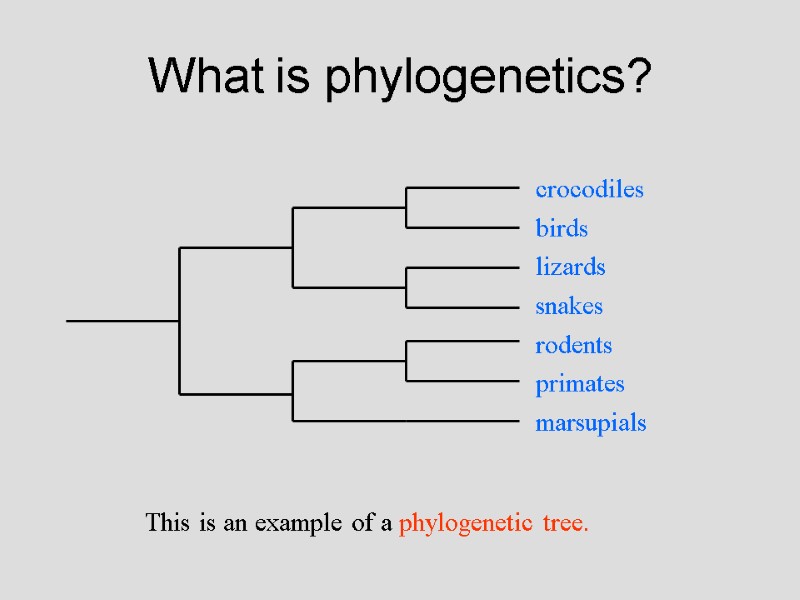 What is phylogenetics?

crocodiles
birds
lizards
snakes
rodents
primates
marsupials

This is an example of a phylogenetic tree.